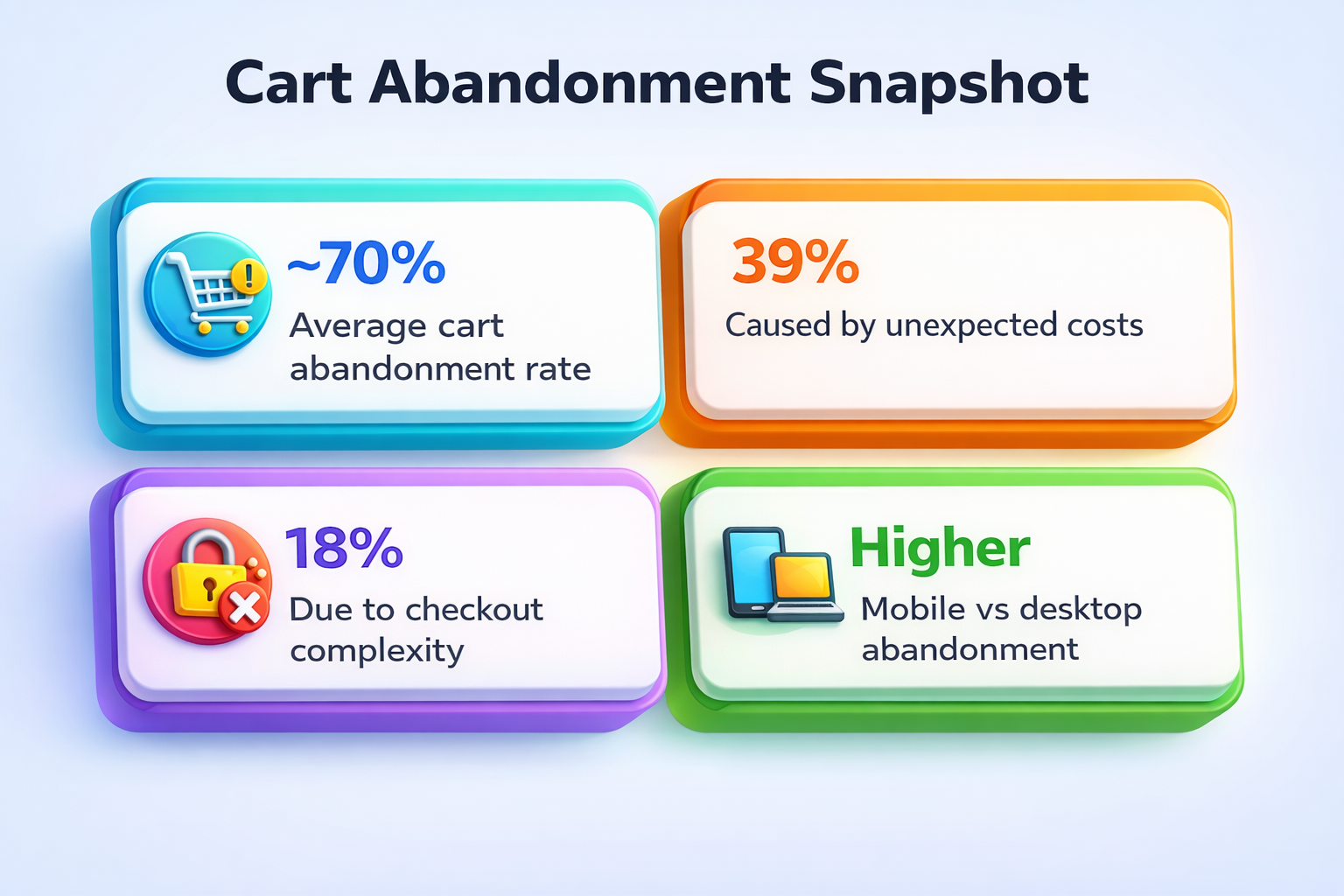 Cart Abandonment Snapshot

~70%
Average cart abandonment rate

39%
Caused by unexpected costs

18%
Due to checkout complexity

Higher
Mobile vs desktop abandonment